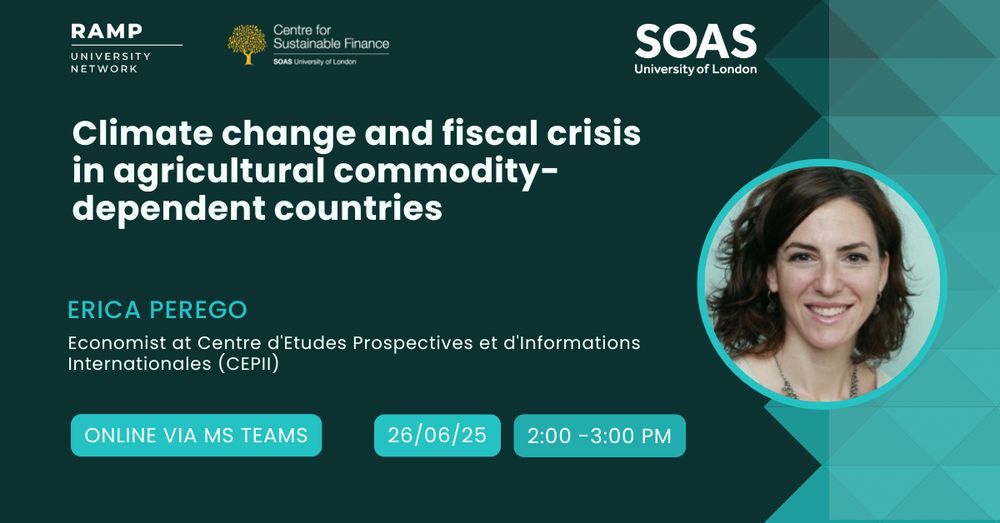 RAMP
UNIVERSITY NETWORK

Centre for Sustainable Finance
SOAS University of London

SOAS
University of London

Climate change and fiscal crisis in agricultural commodity-dependent countries

ERICA PEREGO

Economist at Centre d'Etudes Prospectives et d'Informations Internationales (CEPII)

ONLINE VIA MS TEAMS

26/06/25

2:00 -3:00 PM